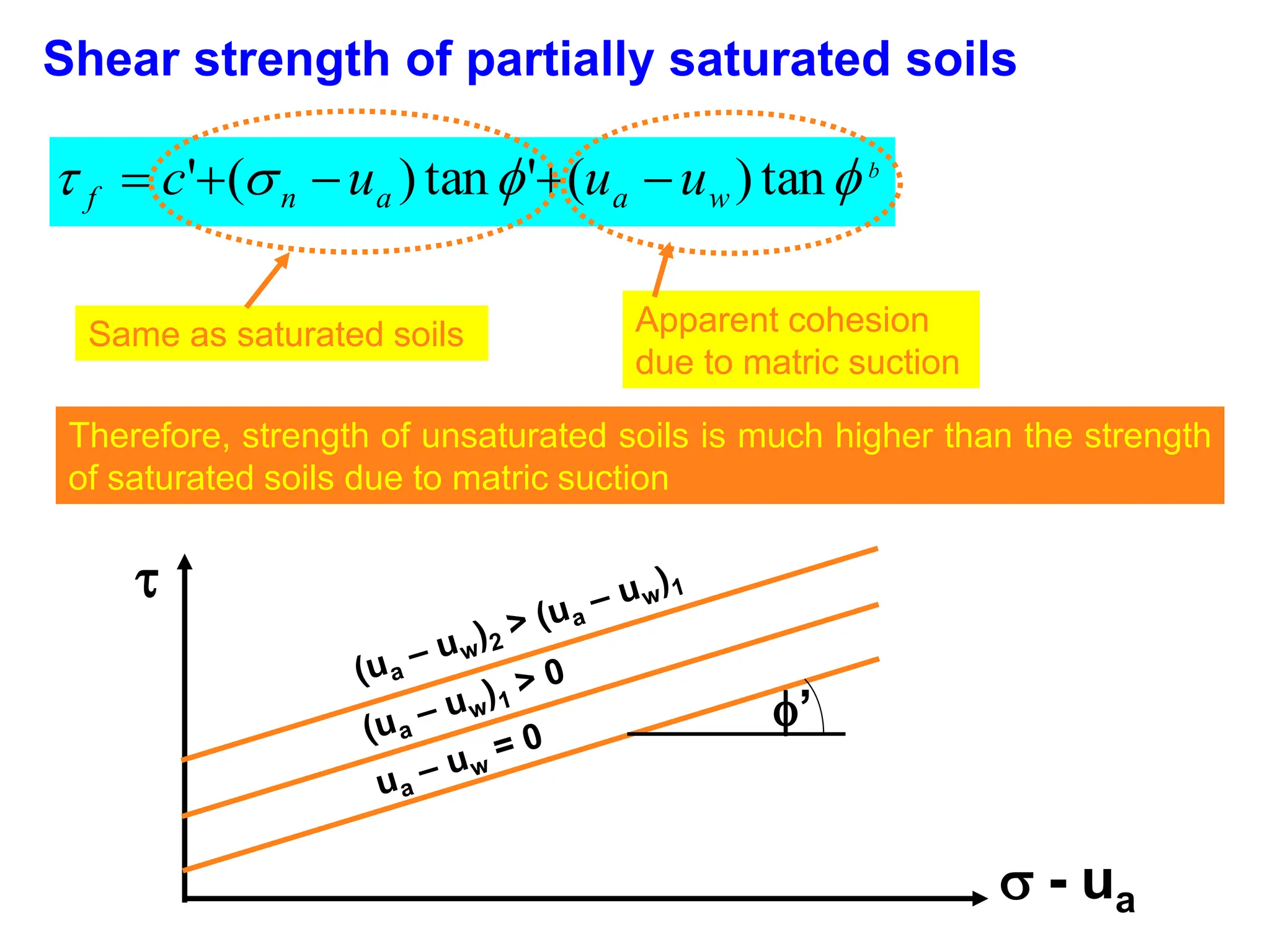 Shear strength of partially saturated soils

$\tau_f = c' + (\sigma_n - u_a)\tan\phi' + (u_a - u_w)\tan\phi^b$

Same as saturated soils

Apparent cohesion due to matric suction

Therefore, strength of unsaturated soils is much higher than the strength of saturated soils due to matric suction

$\tau$

$(u_a - u_w)_2 > (u_a - u_w)_1$

$(u_a - u_w)_1 > 0$

$u_a - u_w = 0$

$\phi'$

$\sigma - u_a$